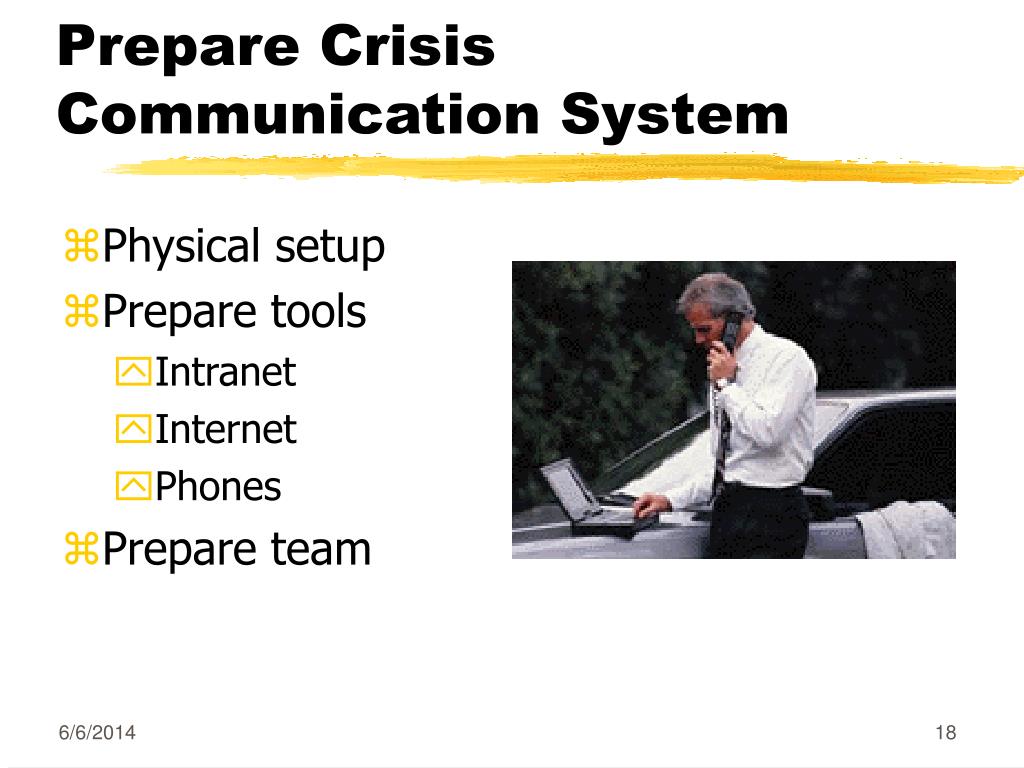 Prepare Crisis Communication System

⌘Physical setup
⌘Prepare tools
Intranet
Internet
Phones
⌘Prepare team

6/6/2014

18